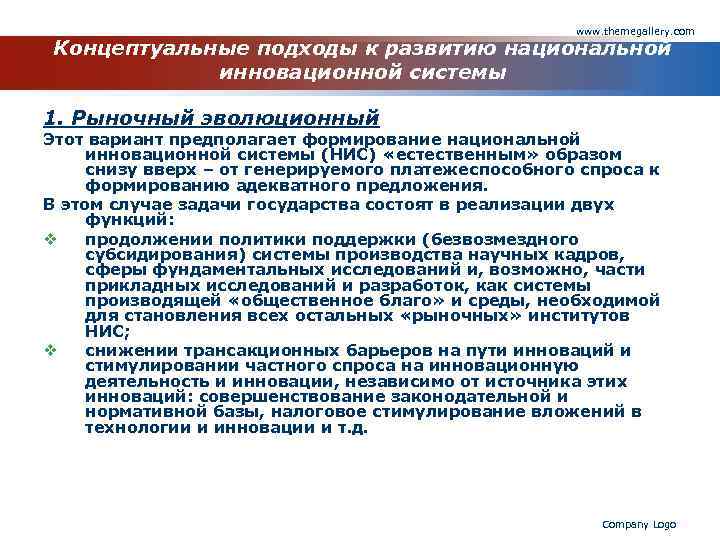 www.themegallery.com

Концептуальные подходы к развитию национальной инновационной системы

1. Рыночный эволюционный

Этот вариант предполагает формирование национальной инновационной системы (НИС) «естественным» образом снизу вверх – от генерируемого платежеспособного спроса к формированию адекватного предложения.

В этом случае задачи государства состоят в реализации двух функций:

❖ продолжении политики поддержки (безвозмездного субсидирования) системы производства научных кадров, сферы фундаментальных исследований и, возможно, части прикладных исследований и разработок, как системы производящей «общественное благо» и среды, необходимой для становления всех остальных «рыночных» институтов НИС;

❖ снижении трансакционных барьеров на пути инноваций и стимулировании частного спроса на инновационную деятельность и инновации, независимо от источника этих инноваций: совершенствование законодательной и нормативной базы, налоговое стимулирование вложений в технологии и инновации и т.д.

Company Logo